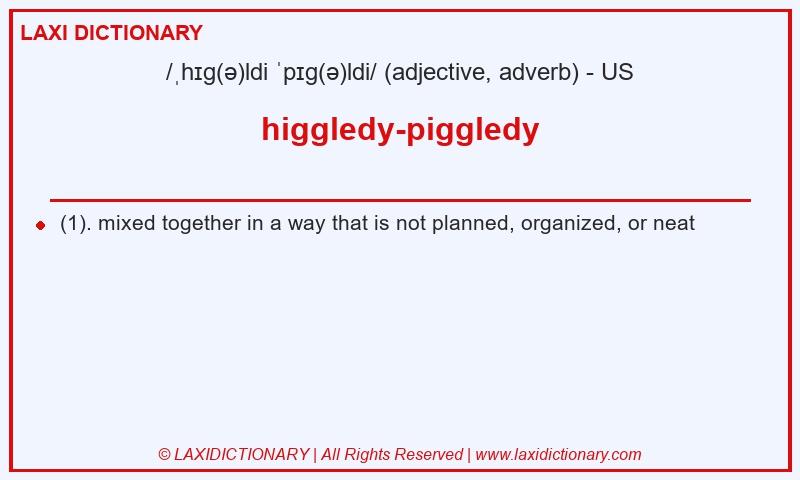 LAXI DICTIONARY

/ˌhɪg(ə)ldi ˈpɪg(ə)ldi/ (adjective, adverb) - US

higgledy-piggledy

(1). mixed together in a way that is not planned, organized, or neat

© LAXIDICTIONARY | All Rights Reserved | www.laxidictionary.com